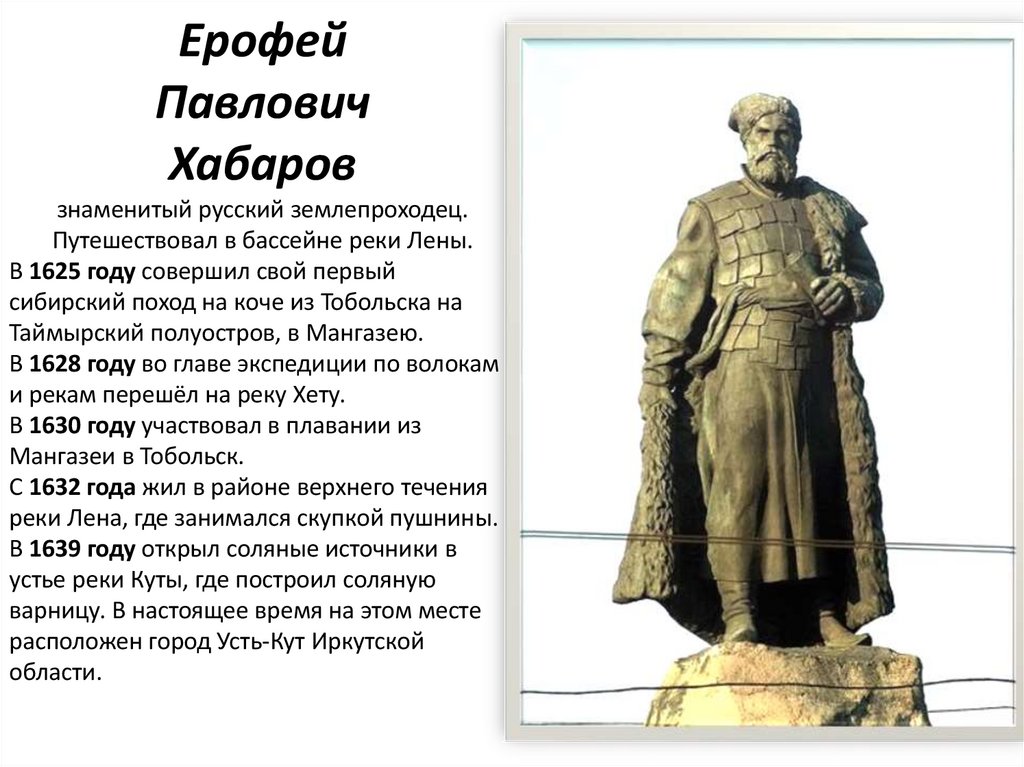 Ерофей Павлович Хабаров

знаменитый русский землепроходец. Путешествовал в бассейне реки Лены.
В 1625 году совершил свой первый сибирский поход на коче из Тобольска на Таймырский полуостров, в Мангазею.
В 1628 году во главе экспедиции по волокам и рекам перешёл на реку Хету.
В 1630 году участвовал в плавании из Мангазеи в Тобольск.
С 1632 года жил в районе верхнего течения реки Лена, где занимался скупкой пушнины.
В 1639 году открыл соляные источники в устье реки Куты, где построил соляную варницу. В настоящее время на этом месте расположен город Усть-Кут Иркутской области.